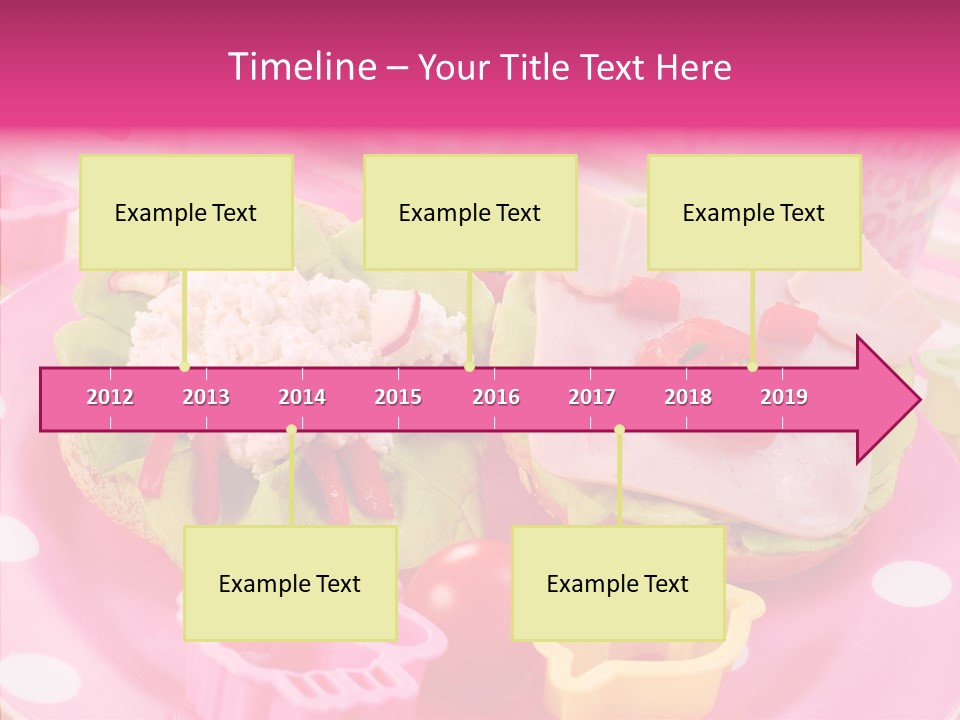 Timeline – Your Title Text Here

Example Text

Example Text

Example Text

2012 2013 2014 2015 2016 2017 2018 2019

Example Text

Example Text